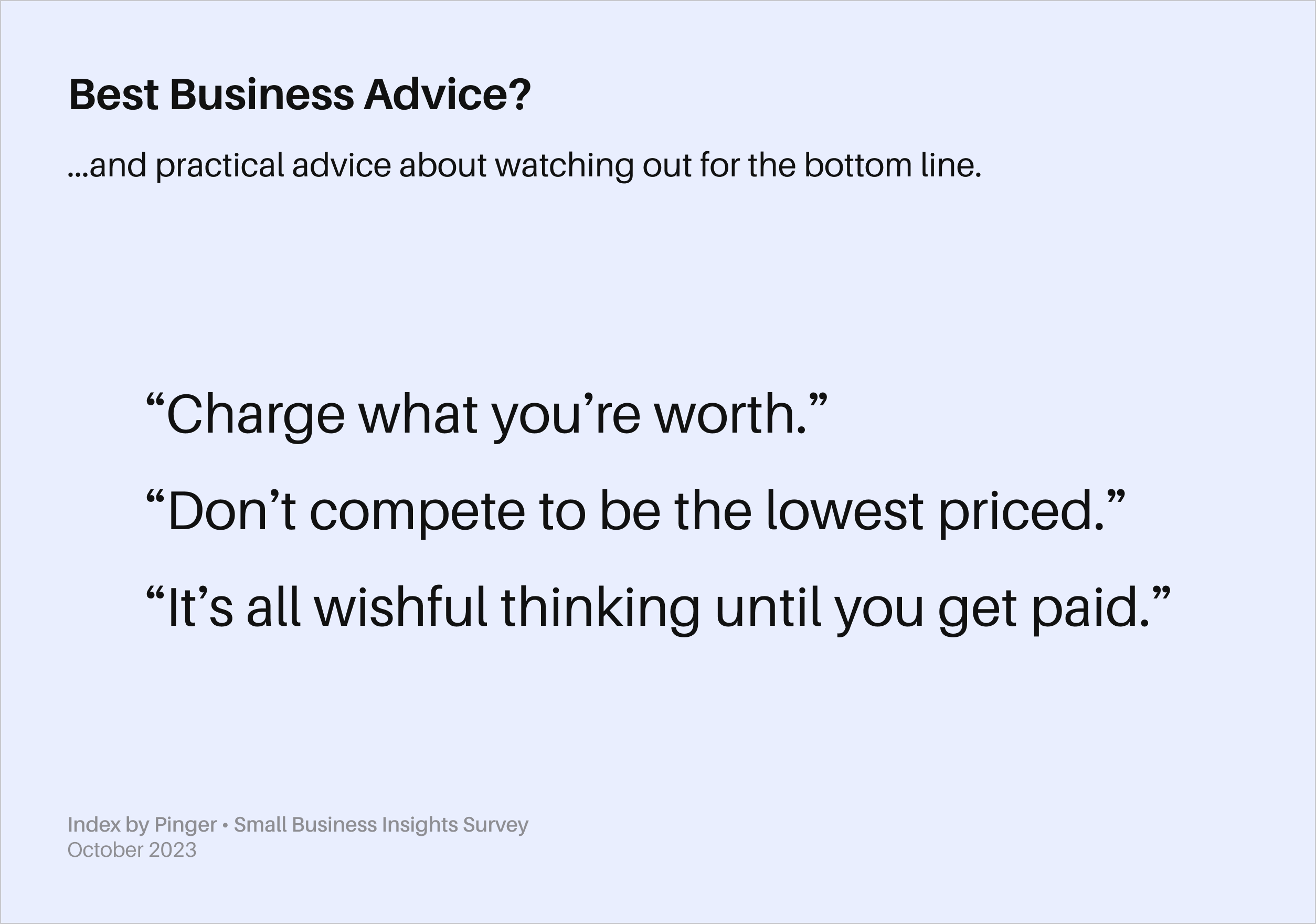 Best Business Advice?

...and practical advice about watching out for the bottom line.

“Charge what you’re worth.”

“Don’t compete to be the lowest priced.”

“It’s all wishful thinking until you get paid.”

Index by Pinger • Small Business Insights Survey
October 2023